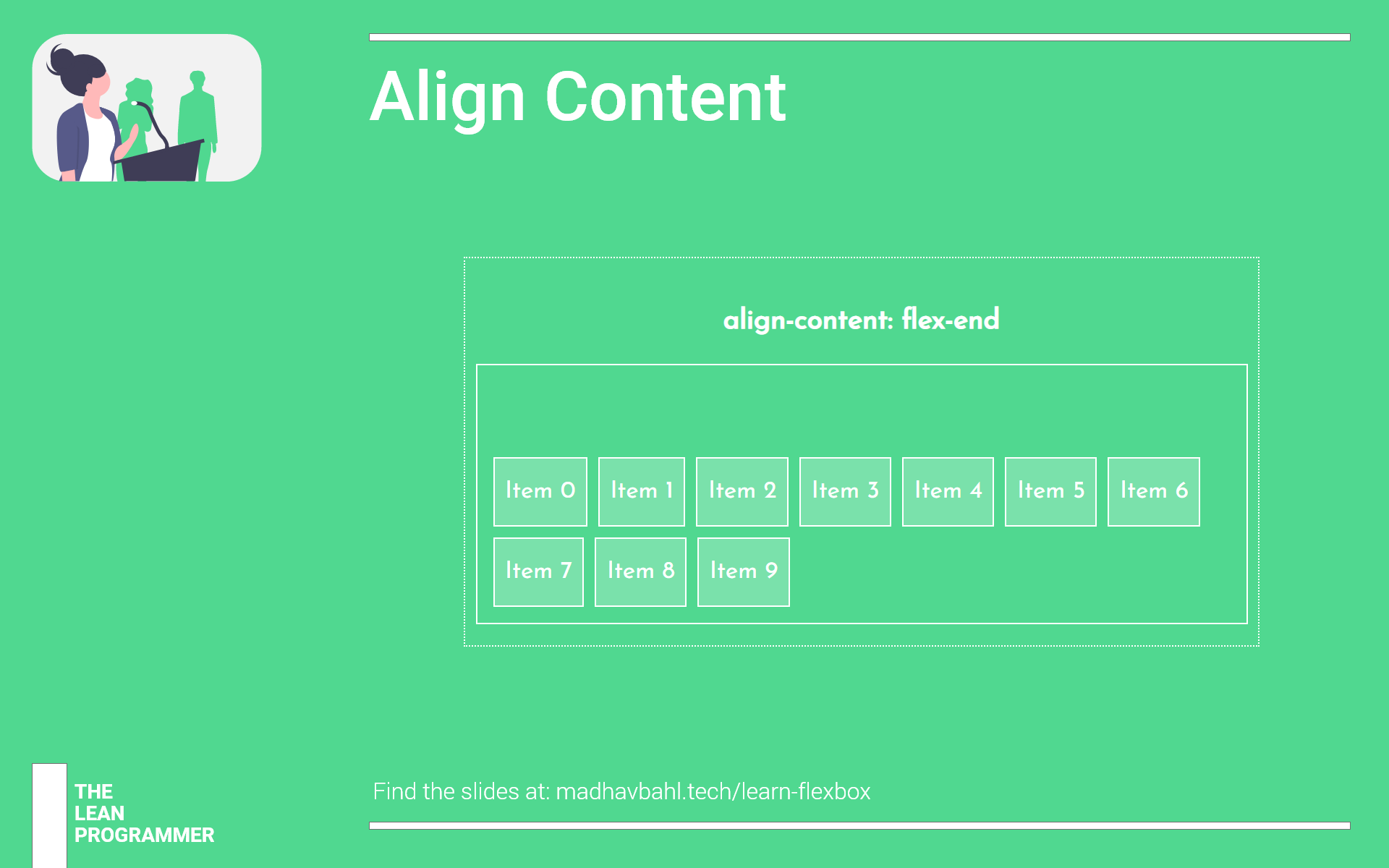 Align Content

align-content: flex-end

Item 0 Item 1 Item 2 Item 3 Item 4 Item 5 Item 6
Item 7 Item 8 Item 9

THE
LEAN
PROGRAMMER

Find the slides at: madhavbahl.tech/learn-flexbox